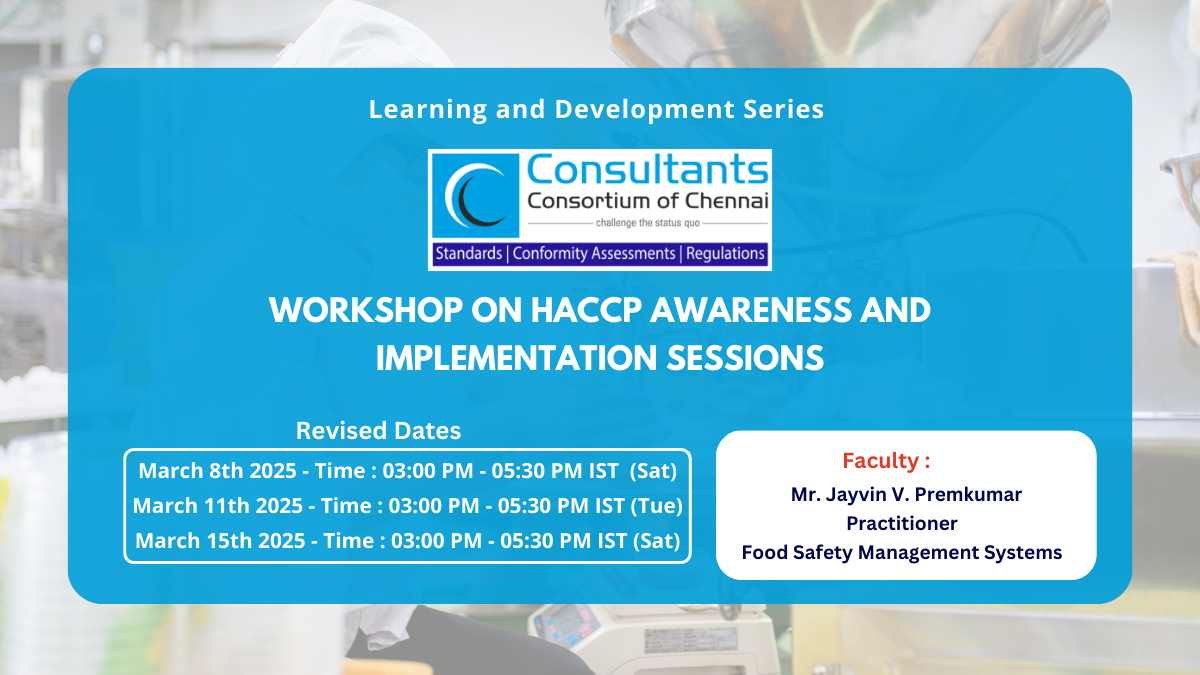 Learning and Development Series

Consultants
Consortium of Chennai
challenge the status quo
Standards | Conformity Assessments | Regulations

WORKSHOP ON HACCP AWARENESS AND IMPLEMENTATION SESSIONS

Revised Dates
March 8th 2025 - Time : 03:00 PM - 05:30 PM IST (Sat)
March 11th 2025 - Time : 03:00 PM - 05:30 PM IST (Tue)
March 15th 2025 - Time : 03:00 PM - 05:30 PM IST (Sat)

Faculty :
Mr. Jayvin V. Premkumar
Practitioner
Food Safety Management Systems